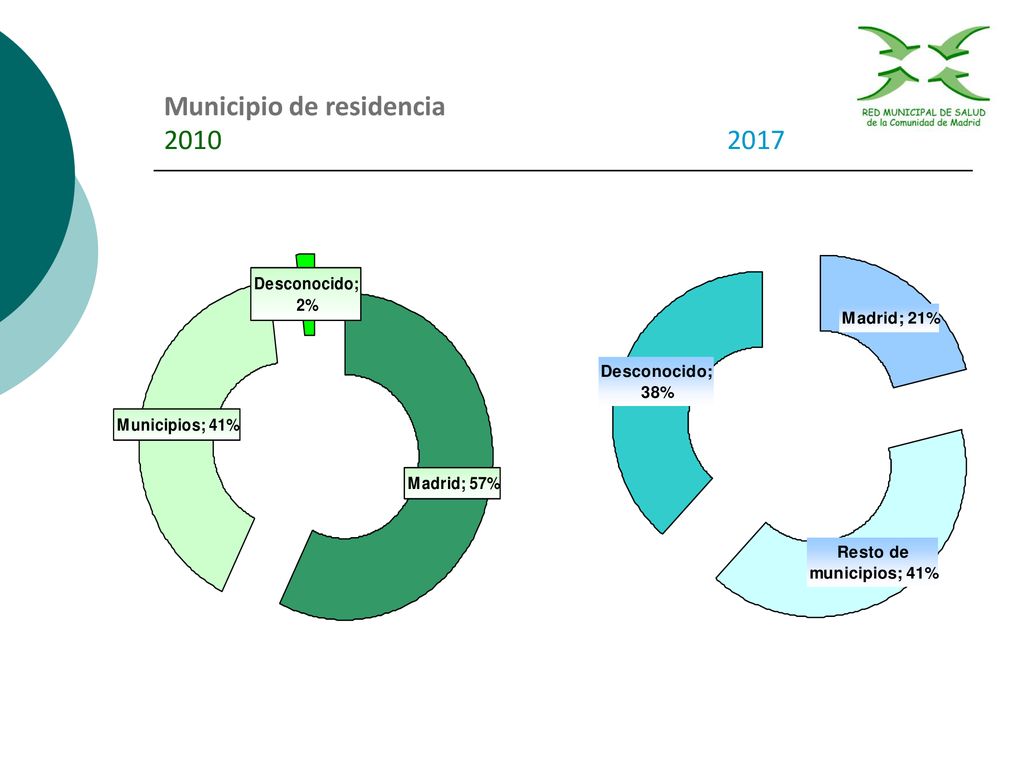 RED MUNICIPAL DE SALUD
de la Comunidad de Madrid

Municipio de residencia
2010 2017

Desconocido; 2%

Municipios; 41%

Madrid; 57%

Madrid; 21%

Desconocido; 38%

Resto de municipios; 41%